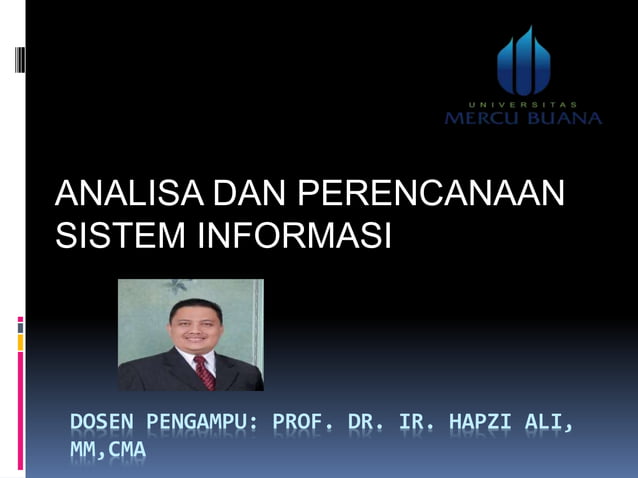 UNIVERSITAS
MERCU BUANA

ANALISA DAN PERENCANAAN SISTEM INFORMASI

DOSEN PENGAMPU: PROF. DR. IR. HAPZI ALI, MM,CMA